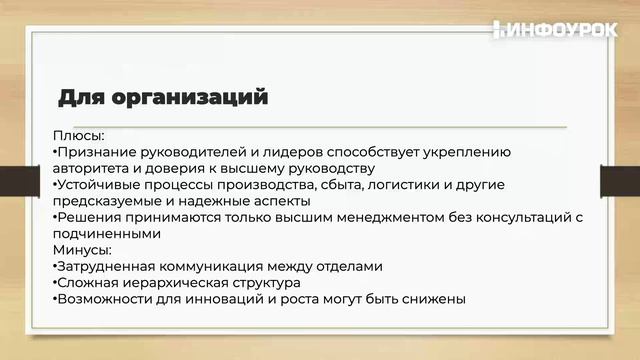 ИНФОУРОК

Для организаций

Плюсы:
•Признание руководителей и лидеров способствует укреплению авторитета и доверия к высшему руководству
•Устойчивые процессы производства, сбыта, логистики и другие предсказуемые и надежные аспекты
•Решения принимаются только высшим менеджментом без консультаций с подчиненными
Минусы:
•Затрудненная коммуникация между отделами
•Сложная иерархическая структура
•Возможности для инноваций и роста могут быть снижены